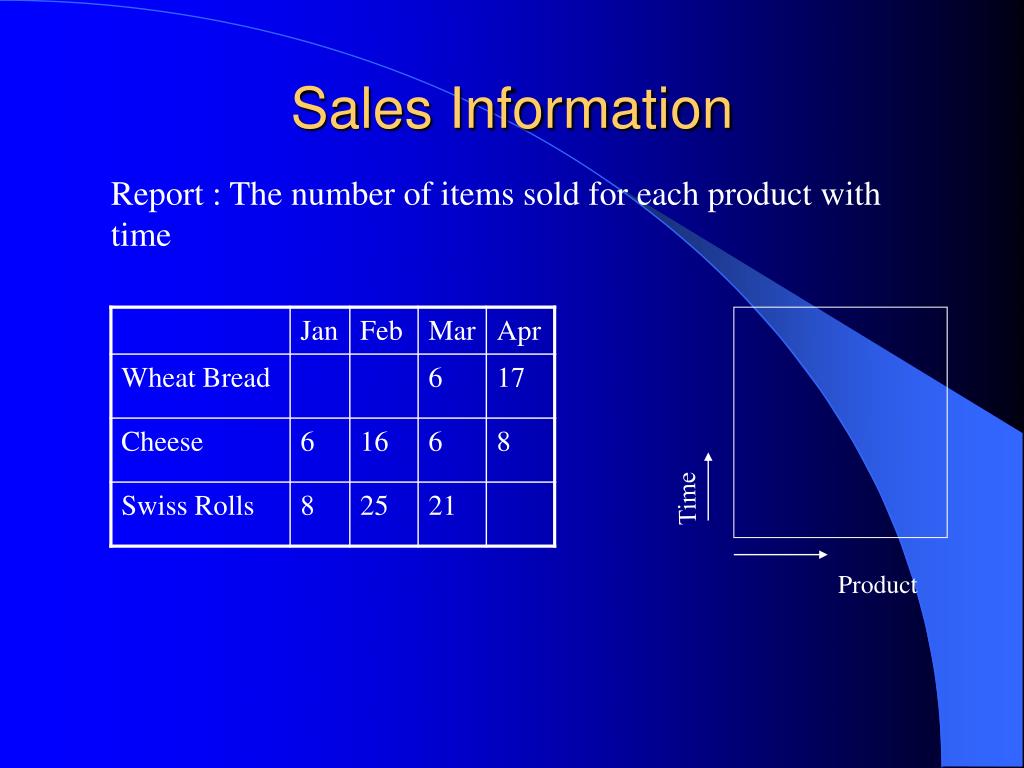 Sales Information

Report : The number of items sold for each product with time

| | Jan | Feb | Mar | Apr |
|---|---|---|---|---|
| Wheat Bread | | | 6 | 17 |
| Cheese | 6 | 16 | 6 | 8 |
| Swiss Rolls | 8 | 25 | 21 | |

Time

Product